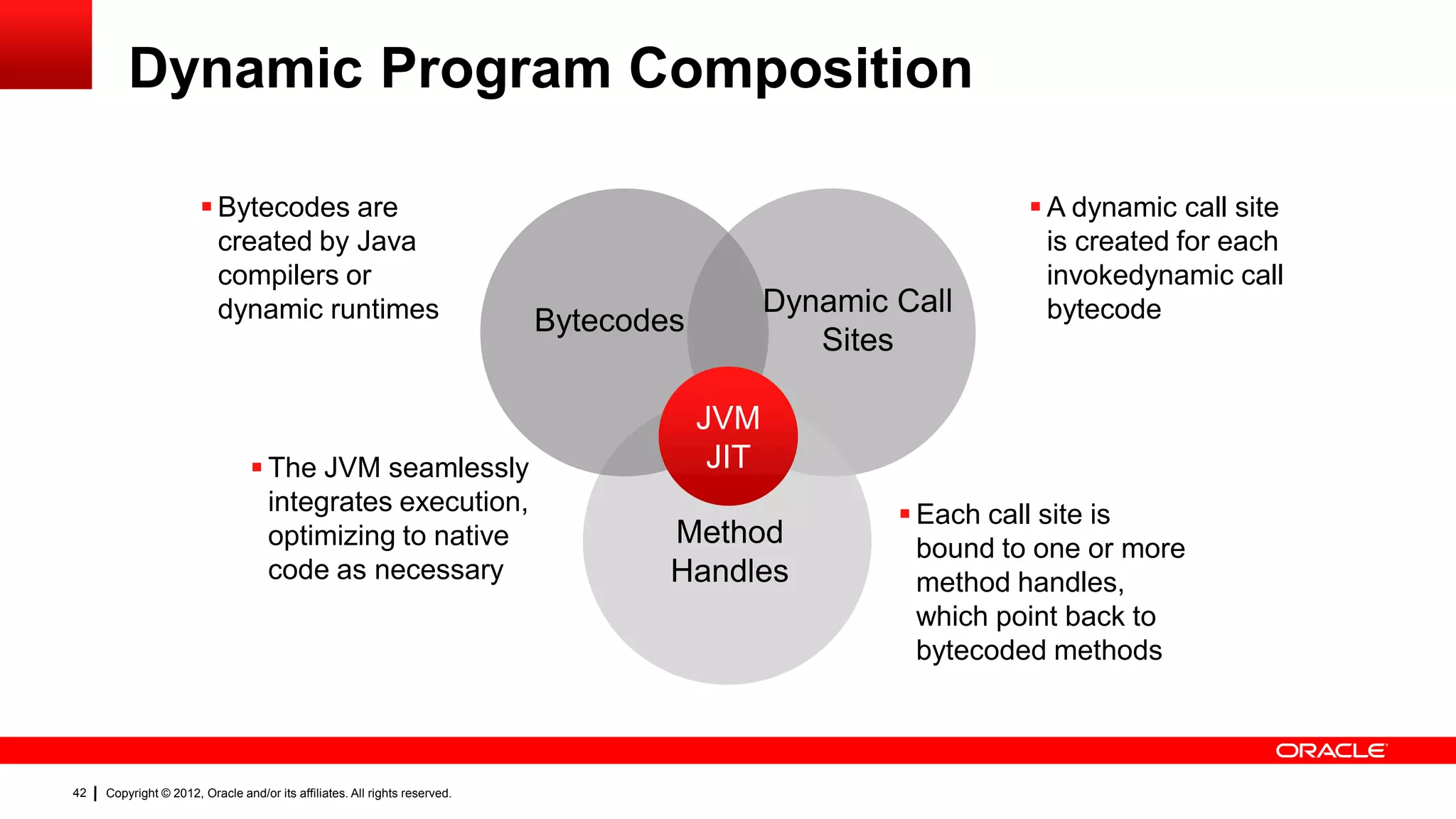 Dynamic Program Composition

▪ Bytecodes are created by Java compilers or dynamic runtimes

Bytecodes

Dynamic Call Sites

▪ A dynamic call site is created for each invokedynamic call bytecode

JVM
JIT

▪ The JVM seamlessly integrates execution, optimizing to native code as necessary

Method Handles

▪ Each call site is bound to one or more method handles, which point back to bytecoded methods

ORACLE

42 | Copyright © 2012, Oracle and/or its affiliates. All rights reserved.